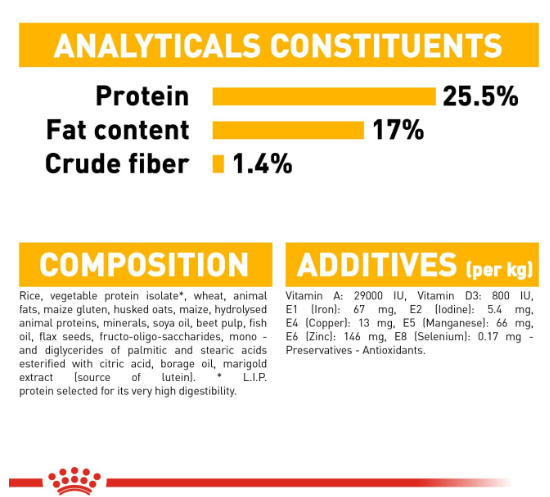 ANALYTICALS CONSTITUENTS

Protein 25.5%
Fat content 17%
Crude fiber 1.4%

COMPOSITION

Rice, vegetable protein isolate*, wheat, animal fats, maize gluten, husked oats, maize, hydrolysed animal proteins, minerals, soya oil, beet pulp, fish oil, flax seeds, fructo-oligo-saccharides, mono - and diglycerides of palmitic and stearic acids esterified with citric acid, borage oil, marigold extract (source of lutein). * L.I.P. protein selected for its very high digestibility.

ADDITIVES (per kg)

Vitamin A: 29000 IU, Vitamin D3: 800 IU, E1 (Iron): 67 mg, E2 (Iodine): 5.4 mg, E4 (Copper): 13 mg, E5 (Manganese): 66 mg, E6 (Zinc): 146 mg, E8 (Selenium): 0.17 mg - Preservatives - Antioxidants.